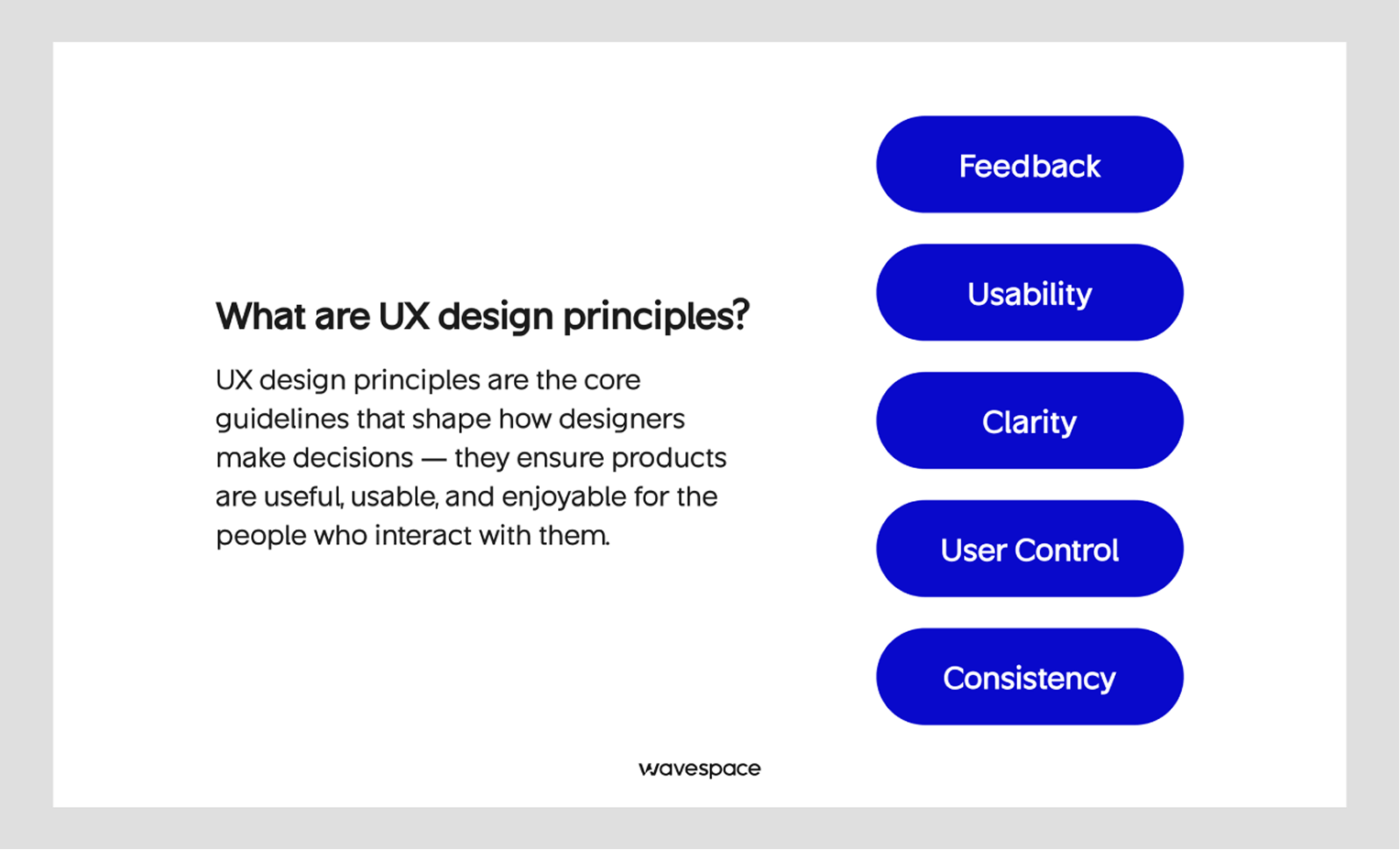 What are UX design principles?

UX design principles are the core guidelines that shape how designers make decisions — they ensure products are useful, usable, and enjoyable for the people who interact with them.

Feedback

Usability

Clarity

User Control

Consistency

wavespace